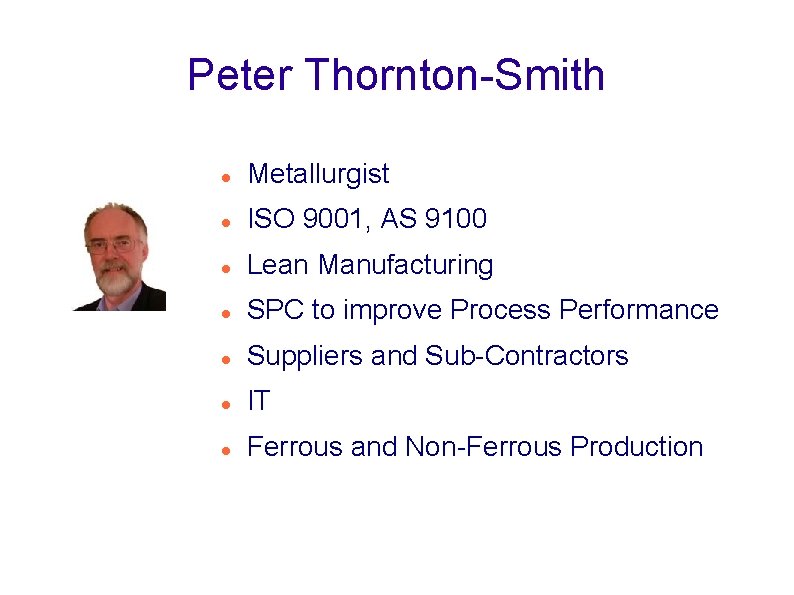 Peter Thornton-Smith

- Metallurgist
- ISO 9001, AS 9100
- Lean Manufacturing
- SPC to improve Process Performance
- Suppliers and Sub-Contractors
- IT
- Ferrous and Non-Ferrous Production